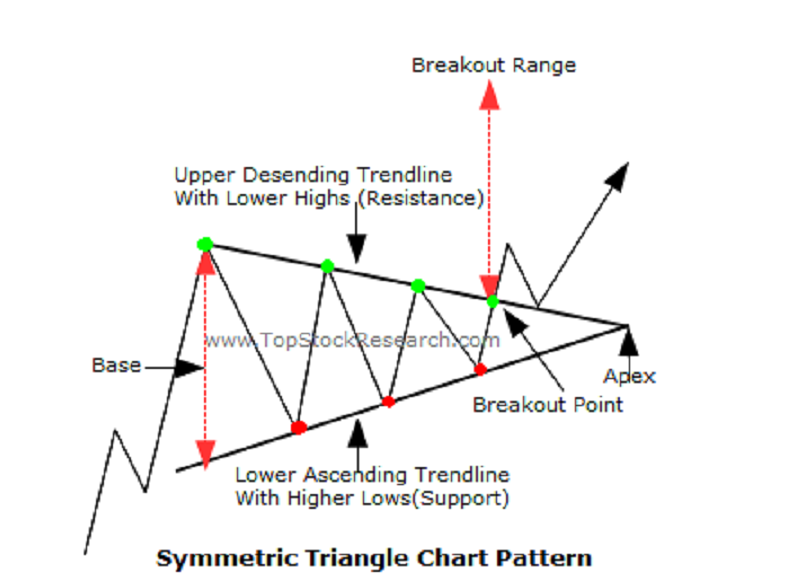 Breakout Range

Upper Desending Trendline
With Lower Highs (Resistance)

www.TopStockResearch.com

Base

Apex

Breakout Point

Lower Ascending Trendline
With Higher Lows(Support)

Symmetric Triangle Chart Pattern